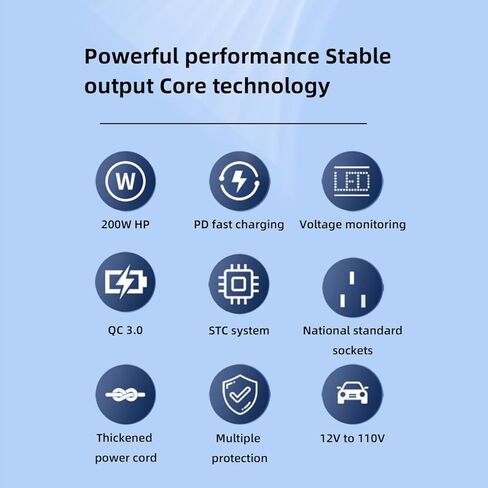 Powerful performance Stable output Core technology

W

200W HP

PD fast charging

LED

Voltage monitoring

QC 3.0

STC system

National standard sockets

Thickened power cord

Multiple protection

12V to 110V